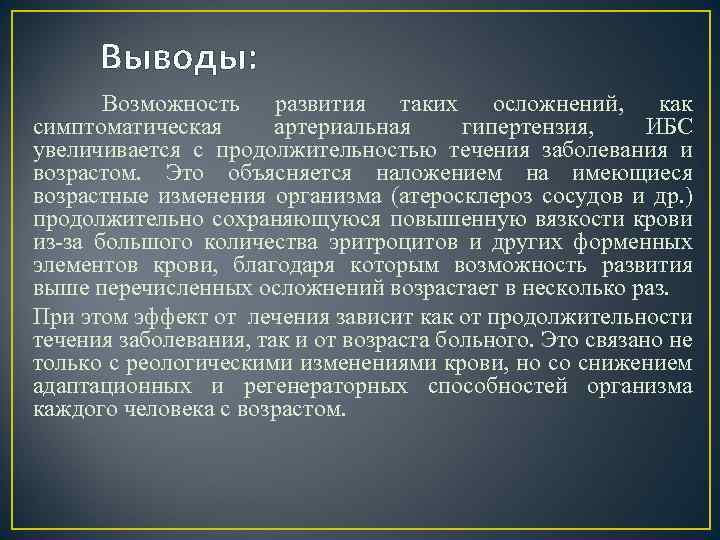 Выводы:

Возможность развития таких осложнений, как симптоматическая артериальная гипертензия, ИБС увеличивается с продолжительностью течения заболевания и возрастом. Это объясняется наложением на имеющиеся возрастные изменения организма (атеросклероз сосудов и др.) продолжительно сохраняющуюся повышенную вязкости крови из-за большого количества эритроцитов и других форменных элементов крови, благодаря которым возможность развития выше перечисленных осложнений возрастает в несколько раз.

При этом эффект от лечения зависит как от продолжительности течения заболевания, так и от возраста больного. Это связано не только с реологическими изменениями крови, но со снижением адаптационных и регенераторных способностей организма каждого человека с возрастом.